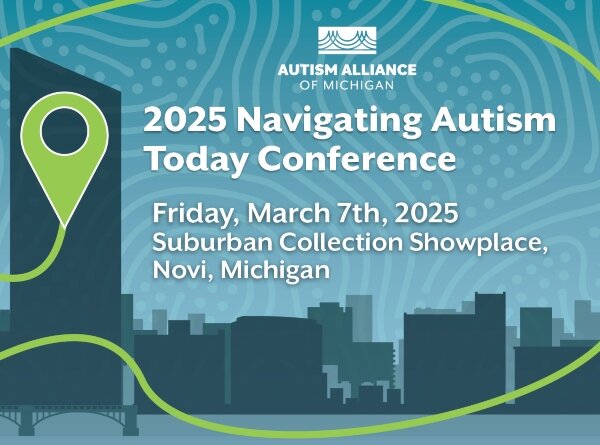 AUTISM ALLIANCE
OF MICHIGAN

2025 Navigating Autism Today Conference

Friday, March 7th, 2025
Suburban Collection Showplace, Novi, Michigan